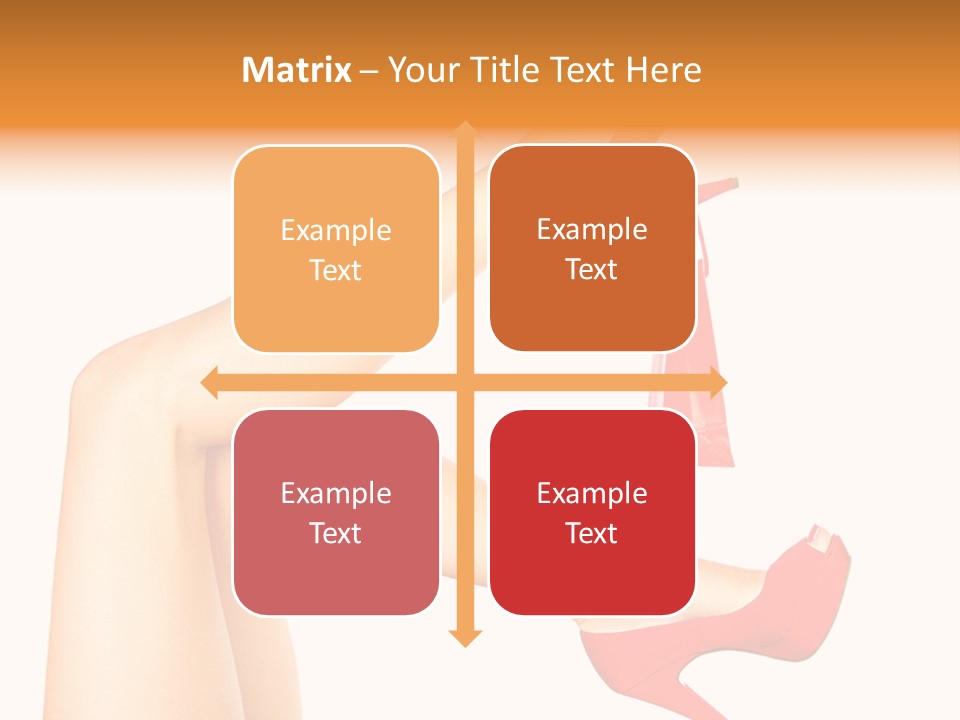 Matrix – Your Title Text Here

Example Text

Example Text

Example Text

Example Text